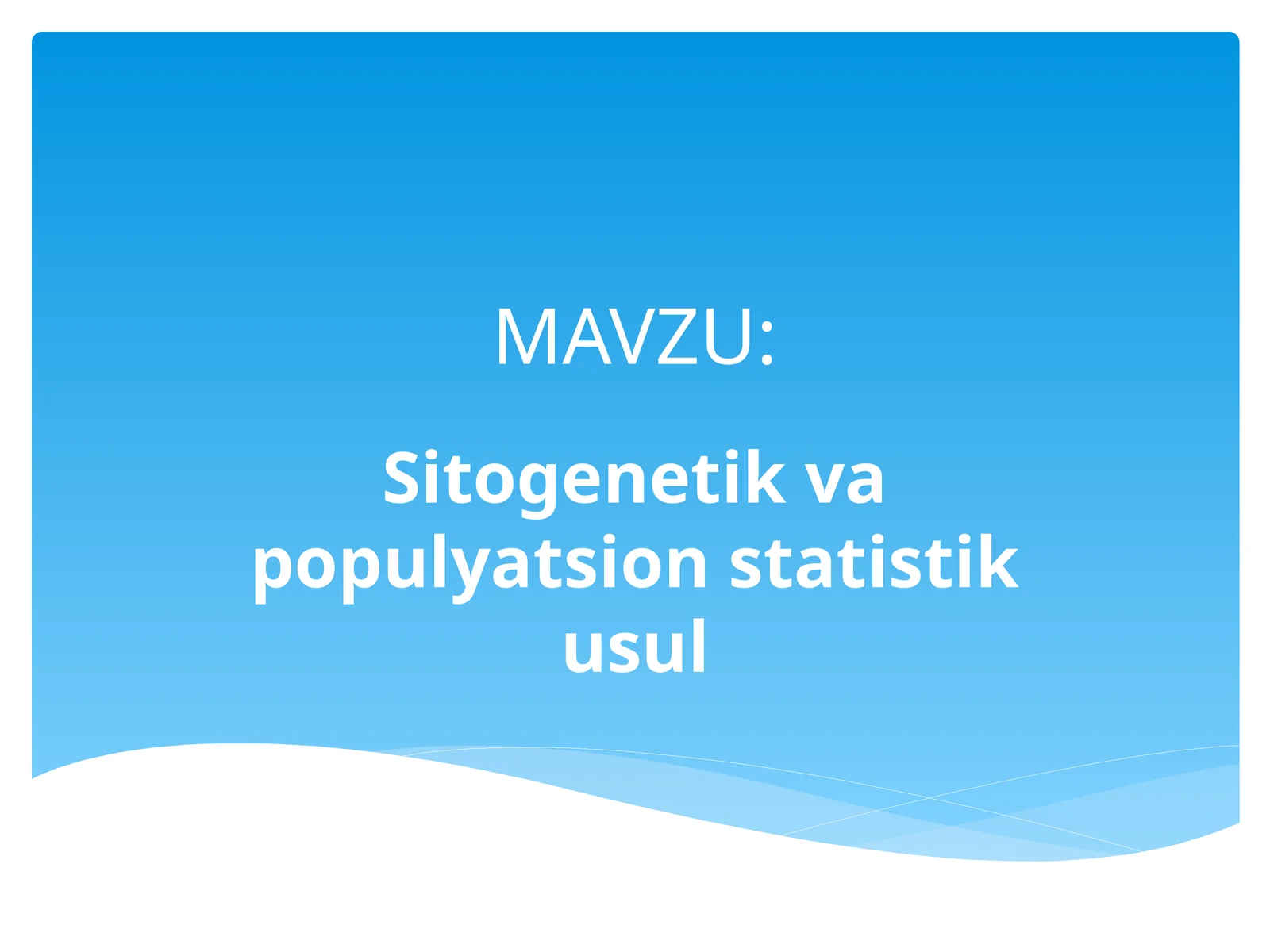 MAVZU:

Sitogenetik va populyatsion statistik usul